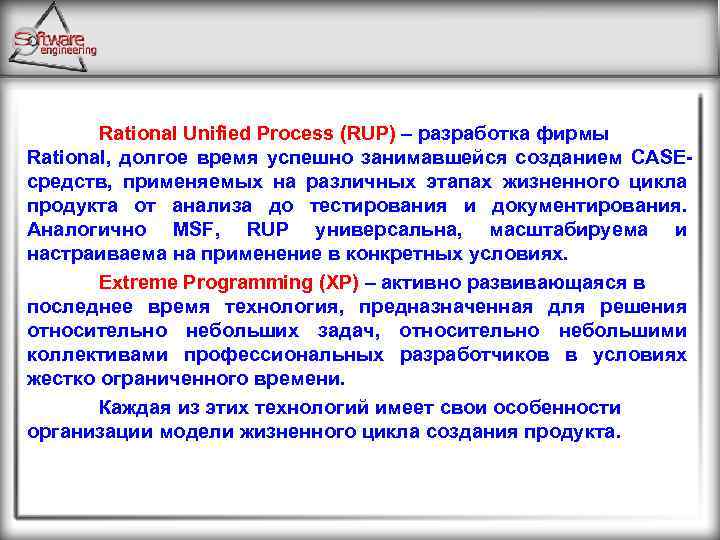 Software engineering

Rational Unified Process (RUP) – разработка фирмы Rational, долгое время успешно занимавшейся созданием CASE-средств, применяемых на различных этапах жизненного цикла продукта от анализа до тестирования и документирования. Аналогично MSF, RUP универсальна, масштабируема и настраиваема на применение в конкретных условиях.

Extreme Programming (XP) – активно развивающаяся в последнее время технология, предназначенная для решения относительно небольших задач, относительно небольшими коллективами профессиональных разработчиков в условиях жестко ограниченного времени.

Каждая из этих технологий имеет свои особенности организации модели жизненного цикла создания продукта.